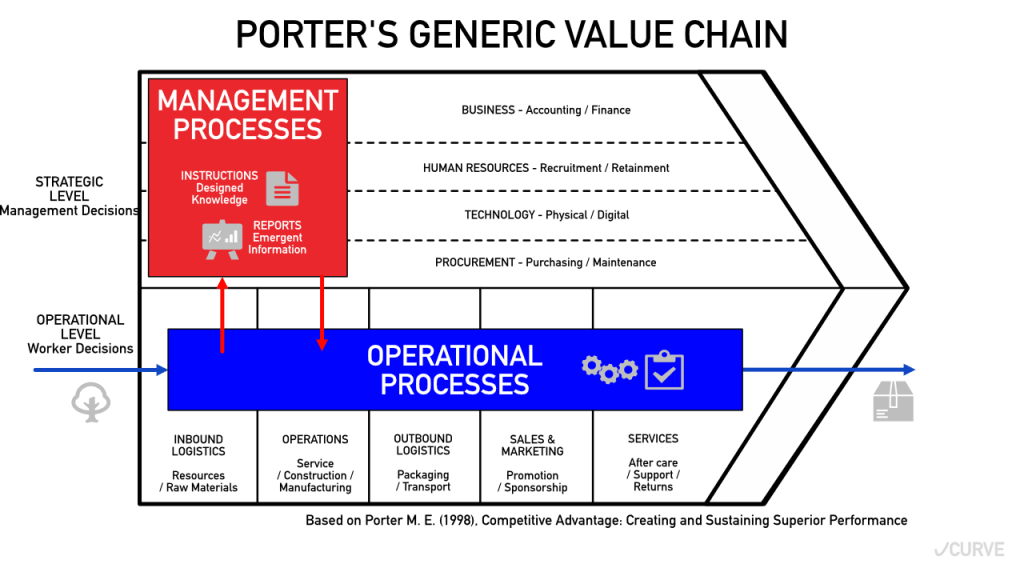 PORTER'S GENERIC VALUE CHAIN

STRATEGIC LEVEL Management Decisions

MANAGEMENT PROCESSES

INSTRUCTIONS Designed Knowledge

REPORTS Emergent Information

BUSINESS - Accounting / Finance

HUMAN RESOURCES - Recruitment / Retainment

TECHNOLOGY - Physical / Digital

PROCUREMENT - Purchasing / Maintenance

OPERATIONAL LEVEL Worker Decisions

OPERATIONAL PROCESSES

INBOUND LOGISTICS

Resources / Raw Materials

OPERATIONS

Service / Construction / Manufacturing

OUTBOUND LOGISTICS

Packaging / Transport

SALES & MARKETING

Promotion / Sponsorship

SERVICES

After care / Support / Returns

Based on Porter M. E. (1998), Competitive Advantage: Creating and Sustaining Superior Performance

CURVE